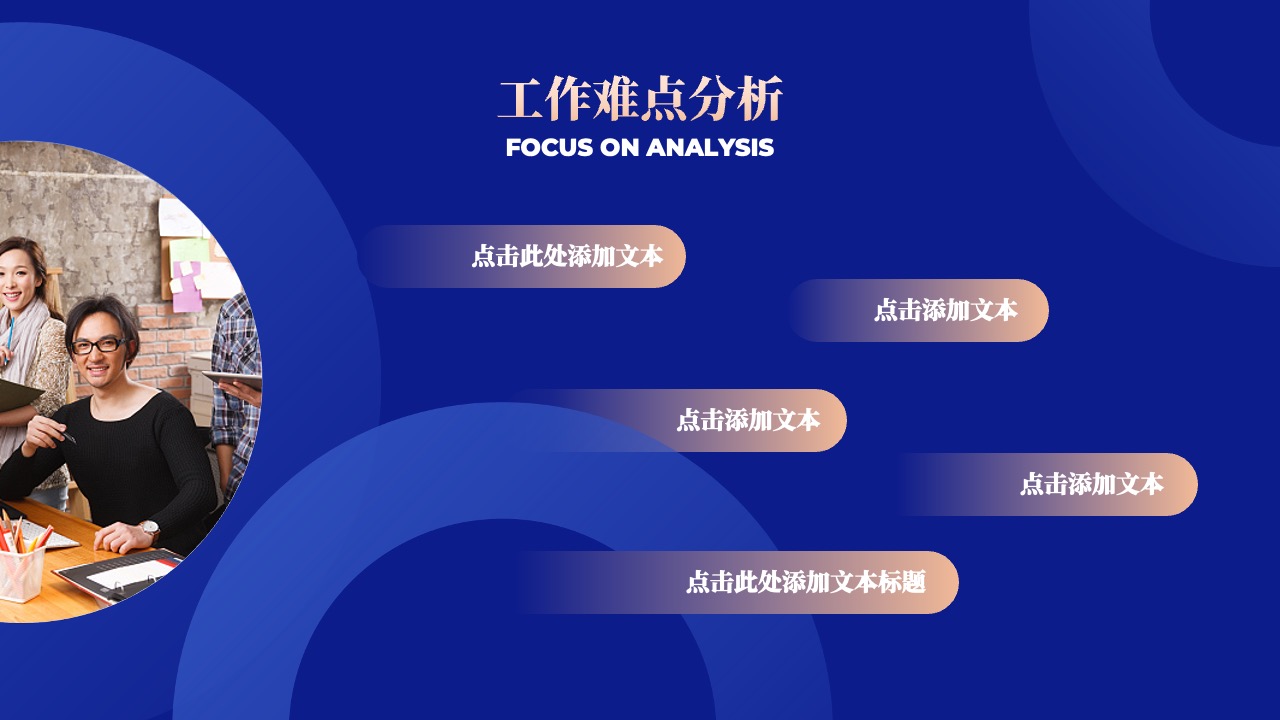 工作难点分析
FOCUS ON ANALYSIS

点击此处添加文本

点击添加文本

点击添加文本

点击添加文本

点击此处添加文本标题